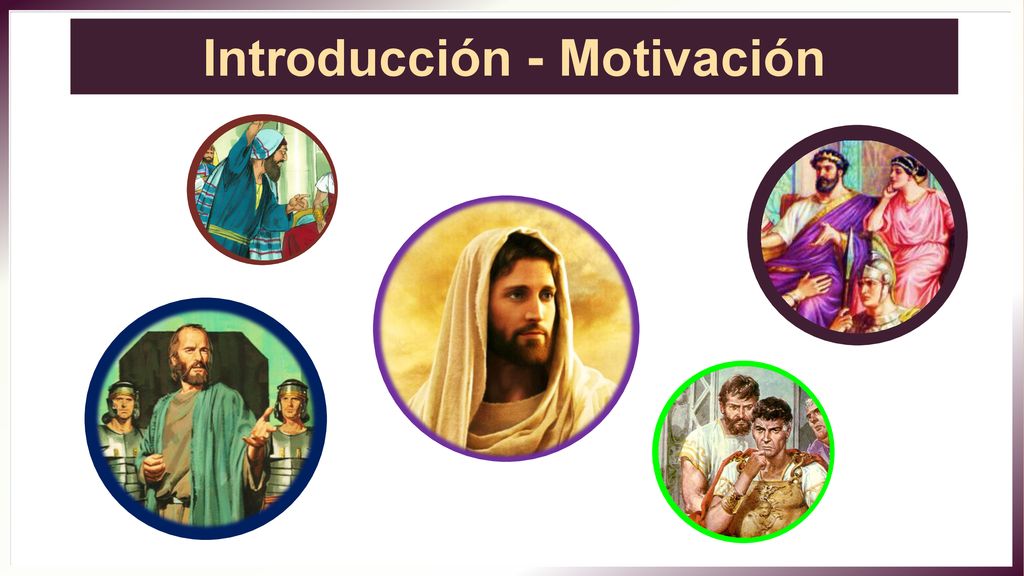 Introducción - Motivación